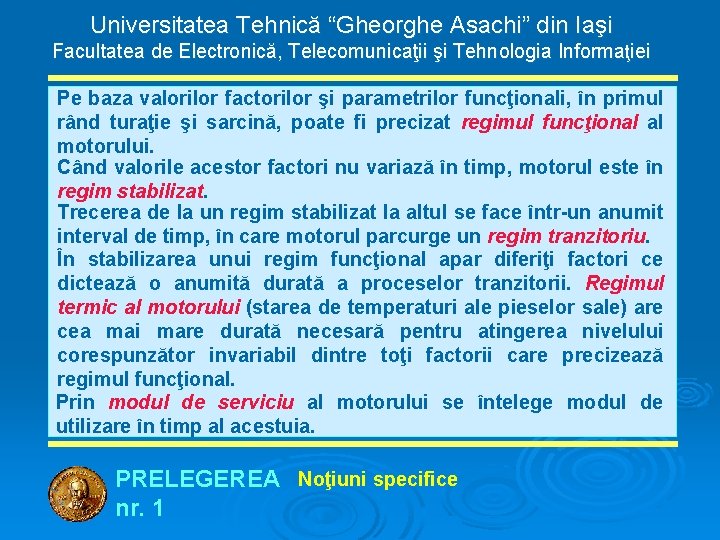 Universitatea Tehnică “Gheorghe Asachi” din Iaşi
Facultatea de Electronică, Telecomunicaţii şi Tehnologia Informaţiei

Pe baza valorilor factorilor şi parametrilor funcţionali, în primul rând turaţie şi sarcină, poate fi precizat regimul funcţional al motorului.
Când valorile acestor factori nu variază în timp, motorul este în regim stabilizat.
Trecerea de la un regim stabilizat la altul se face într-un anumit interval de timp, în care motorul parcurge un regim tranzitoriu.
În stabilizarea unui regim funcţional apar diferiţi factori ce dictează o anumită durată a proceselor tranzitorii. Regimul termic al motorului (starea de temperaturi ale pieselor sale) are cea mai mare durată necesară pentru atingerea nivelului corespunzător invariabil dintre toţi factorii care precizează regimul funcţional.
Prin modul de serviciu al motorului se întelege modul de utilizare în timp al acestuia.

PRELEGEREA nr. 1
Noţiuni specifice